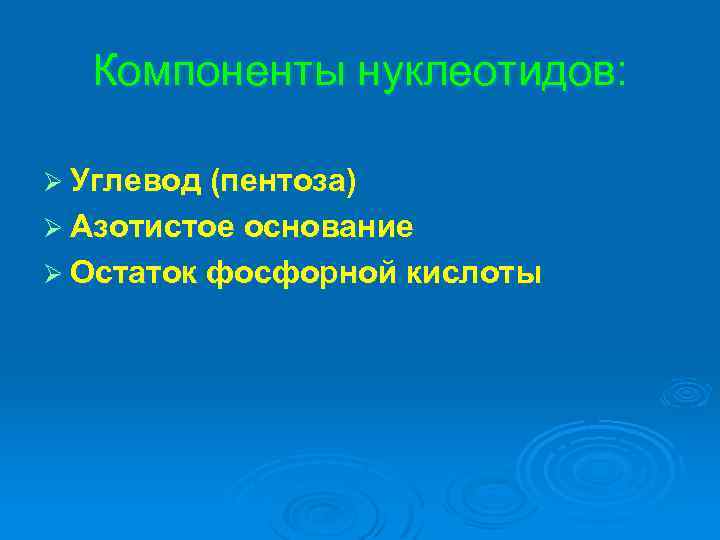 Компоненты нуклеотидов:

➢ Углевод (пентоза)
➢ Азотистое основание
➢ Остаток фосфорной кислоты